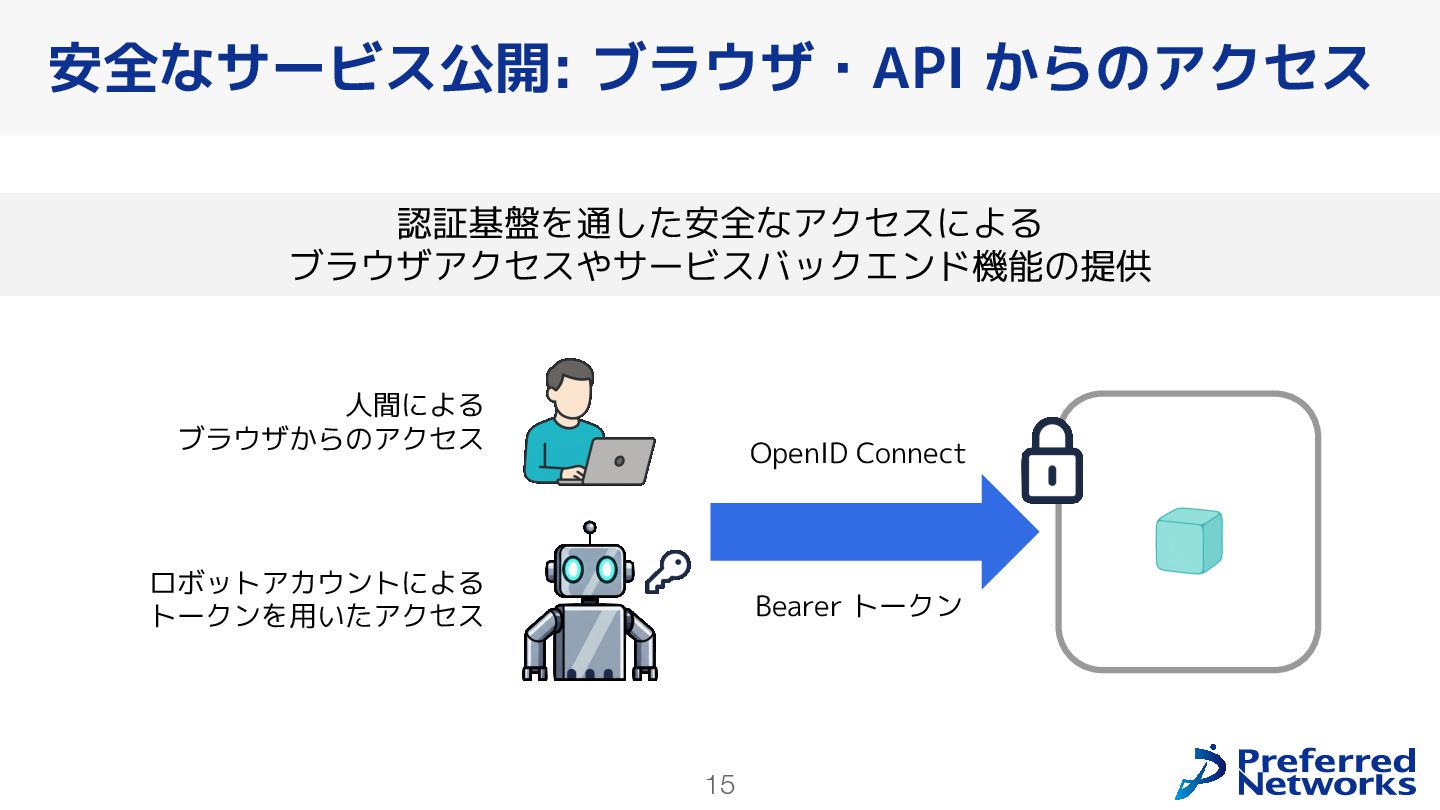 安全なサービス公開: ブラウザ・API からのアクセス

認証基盤を通した安全なアクセスによる
ブラウザアクセスやサービスバックエンド機能の提供

人間による
ブラウザからのアクセス

ロボットアカウントによる
トークンを用いたアクセス

OpenID Connect

Bearer トークン

15

Preferred Networks